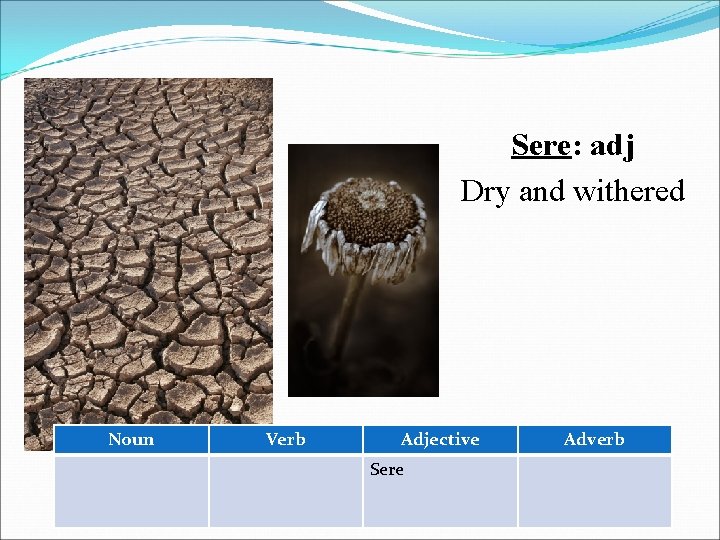 Sere: adj
Dry and withered

| Noun | Verb | Adjective | Adverb |
|---|---|---|---|
| | | Sere | |